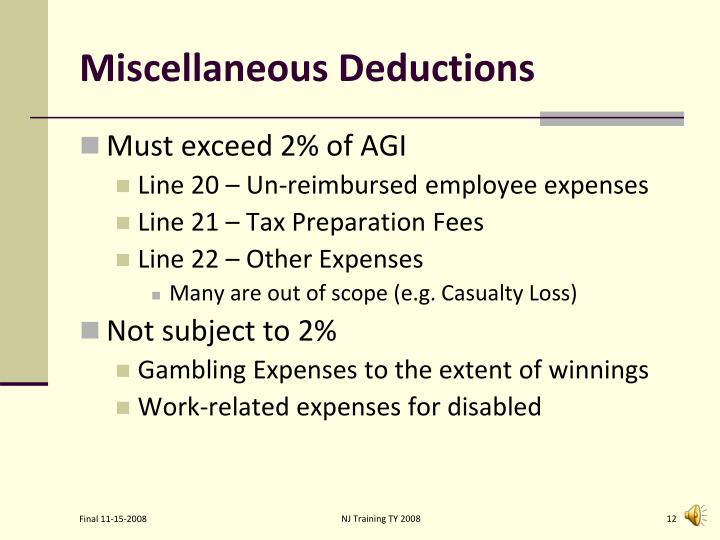 Miscellaneous Deductions

Must exceed 2% of AGI

Line 20 – Un-reimbursed employee expenses

Line 21 – Tax Preparation Fees

Line 22 – Other Expenses

Many are out of scope (e.g. Casualty Loss)

Not subject to 2%

Gambling Expenses to the extent of winnings

Work-related expenses for disabled

Final 11-15-2008

NJ Training TY 2008

12